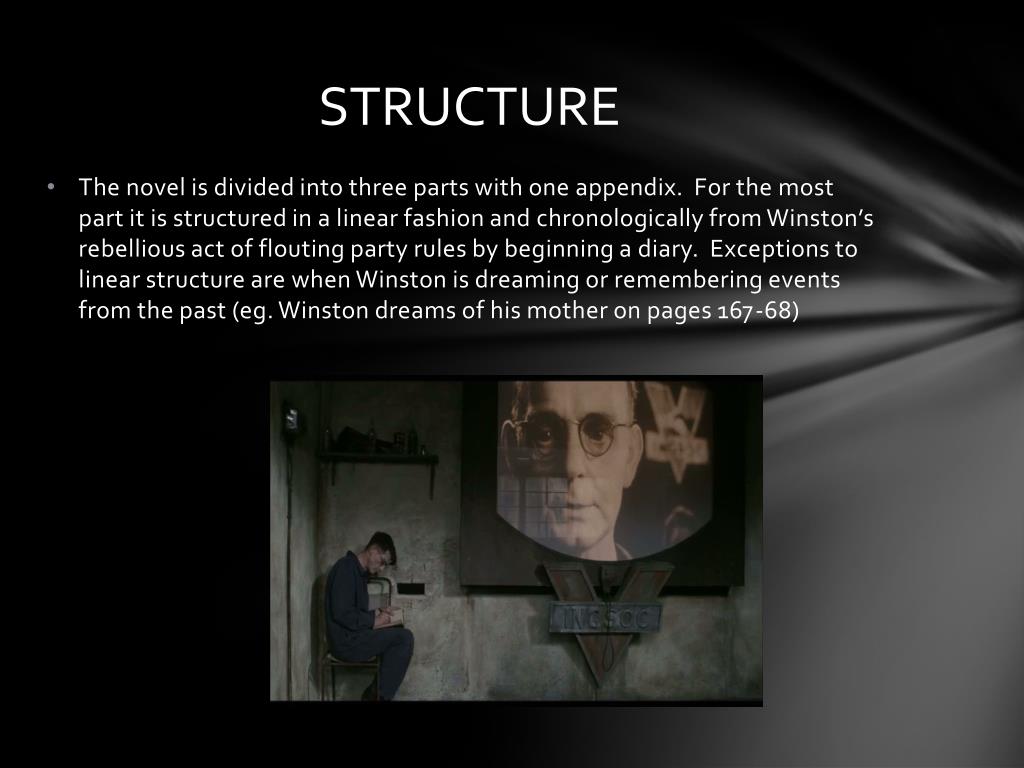 STRUCTURE

• The novel is divided into three parts with one appendix. For the most part it is structured in a linear fashion and chronologically from Winston's rebellious act of flouting party rules by beginning a diary. Exceptions to linear structure are when Winston is dreaming or remembering events from the past (eg. Winston dreams of his mother on pages 167-68)

INGSOC